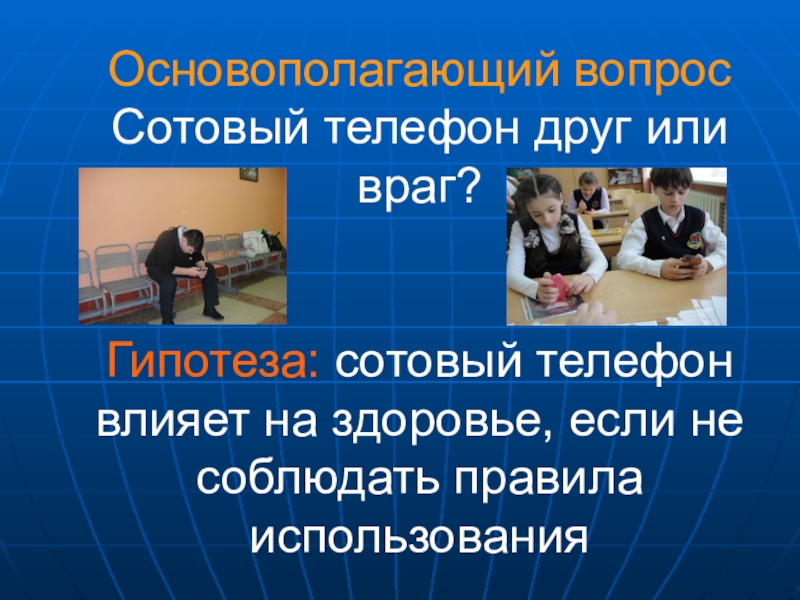 Основополагающий вопрос
Сотовый телефон друг или враг?

Гипотеза: сотовый телефон влияет на здоровье, если не соблюдать правила использования